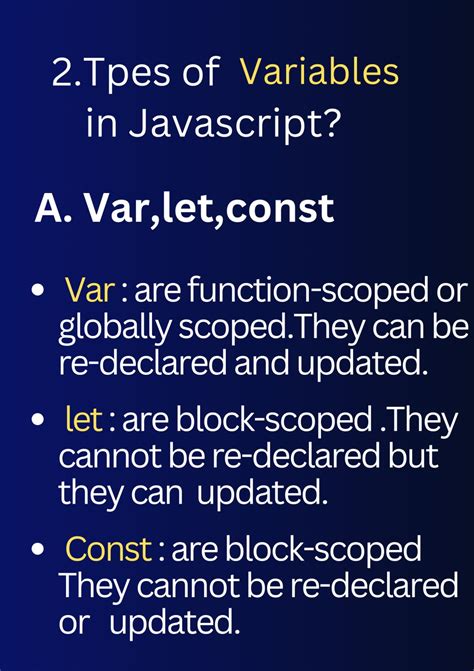 2.Tpes of Variables in Javascript?

A. Var,let,const

• Var : are function-scoped or globally scoped.They can be re-declared and updated.

• let : are block-scoped .They cannot be re-declared but they can updated.

• Const : are block-scoped They cannot be re-declared or updated.